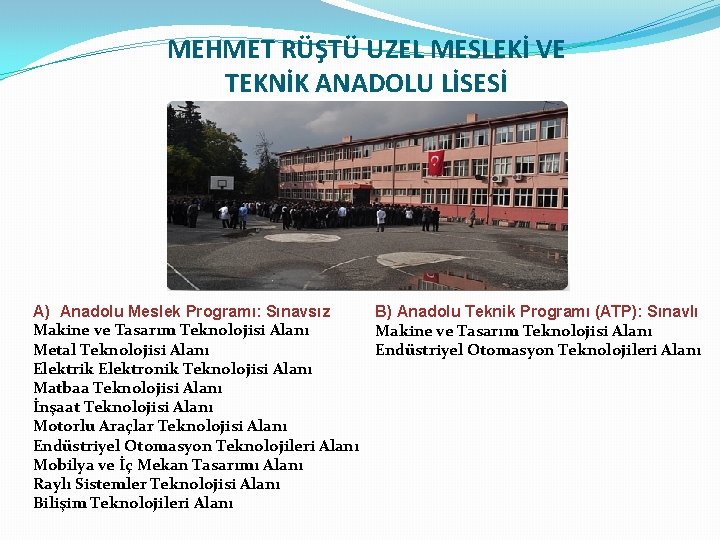 MEHMET RÜŞTÜ UZEL MESLEKİ VE TEKNİK ANADOLU LİSESİ

A) Anadolu Meslek Programı: Sınavsız
Makine ve Tasarım Teknolojisi Alanı
Metal Teknolojisi Alanı
Elektrik Elektronik Teknolojisi Alanı
Matbaa Teknolojisi Alanı
İnşaat Teknolojisi Alanı
Motorlu Araçlar Teknolojisi Alanı
Endüstriyel Otomasyon Teknolojileri Alanı
Mobilya ve İç Mekan Tasarımı Alanı
Raylı Sistemler Teknolojisi Alanı
Bilişim Teknolojileri Alanı

B) Anadolu Teknik Programı (ATP): Sınavlı
Makine ve Tasarım Teknolojisi Alanı
Endüstriyel Otomasyon Teknolojileri Alanı